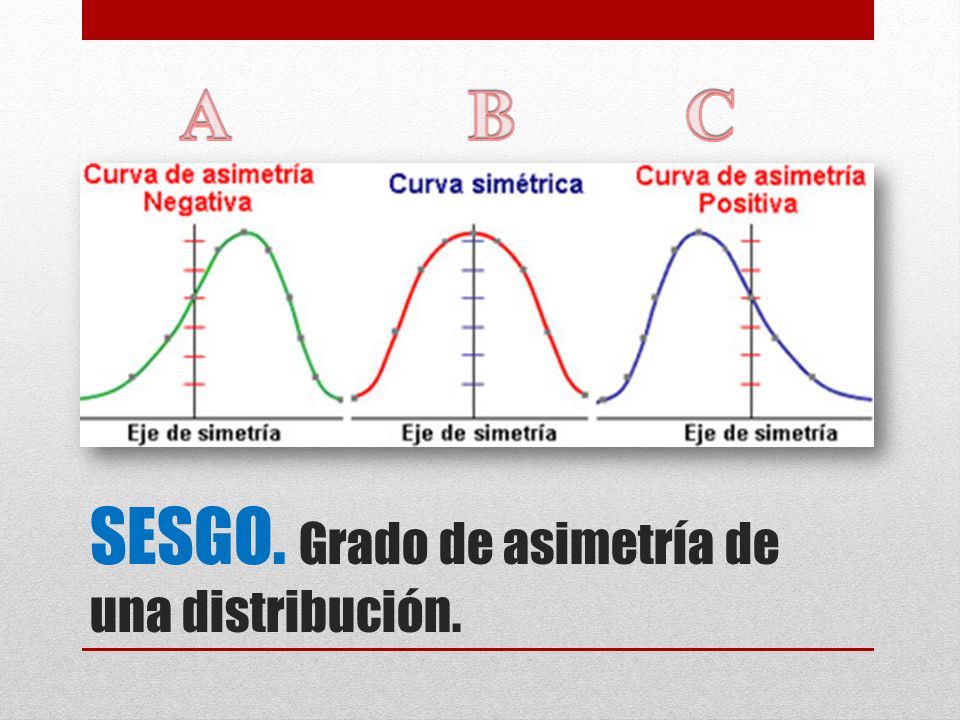 A B C

Curva de asimetría Negativa

Curva simétrica

Curva de asimetría Positiva

Eje de simetría

Eje de simetría

Eje de simetría

SESGO. Grado de asimetría de una distribución.